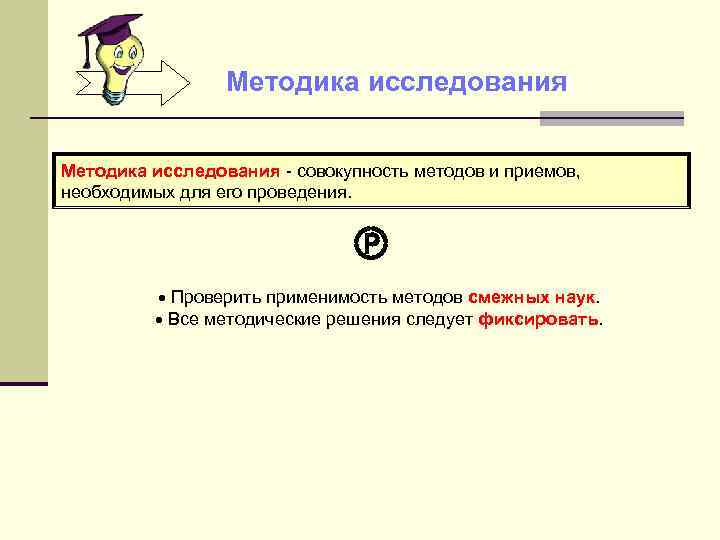 Методика исследования

Методика исследования - совокупность методов и приемов, необходимых для его проведения.

P

• Проверить применимость методов смежных наук.
• Все методические решения следует фиксировать.